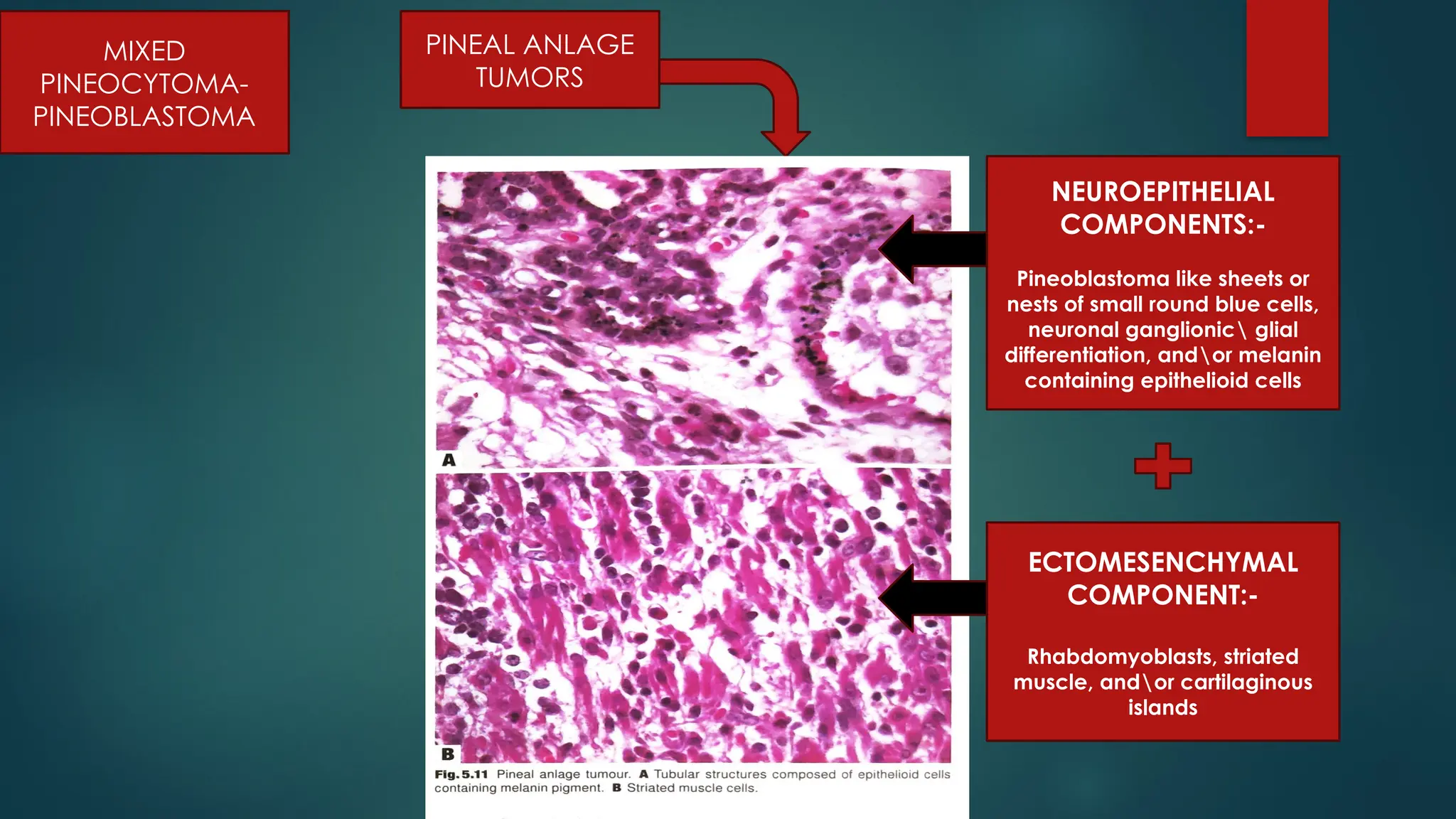 MIXED PINEOCYTOMA-PINEOBLASTOMA

PINEAL ANLAGE TUMORS

A

B

Fig.5.11 Pineal anlage tumour. A Tubular structures composed of epithelioid cells containing melanin pigment. B Striated muscle cells.

NEUROEPITHELIAL COMPONENTS:-

Pineoblastoma like sheets or nests of small round blue cells, neuronal ganglionic\ glial differentiation, and\or melanin containing epithelioid cells

ECTOMESENCHYMAL COMPONENT:-

Rhabdomyoblasts, striated muscle, and\or cartilaginous islands